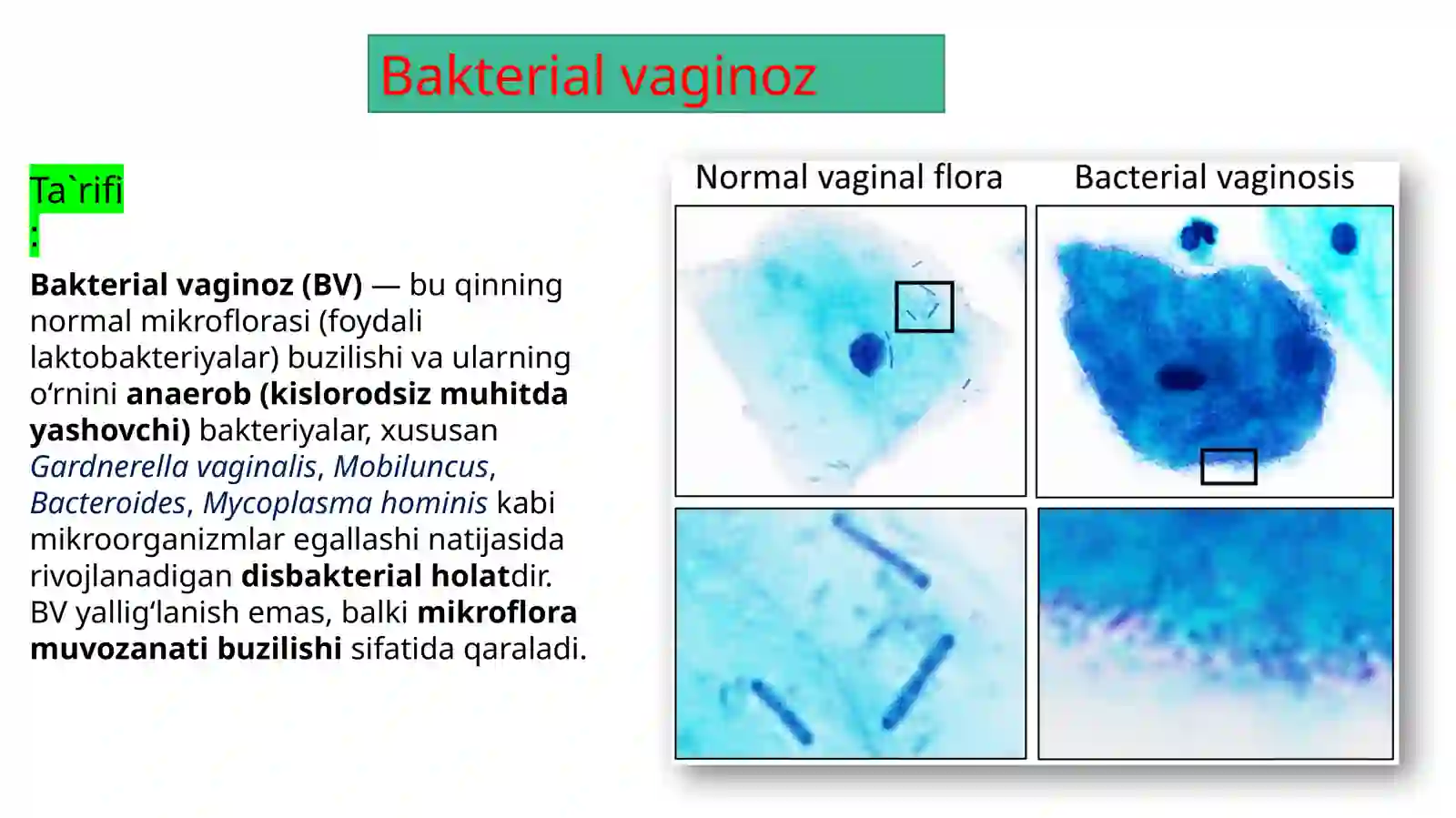 Bakterial vaginoz

Ta`rifi
:

Bakterial vaginoz (BV) — bu qinning normal mikroflorasi (foydali laktobakteriyalar) buzilishi va ularning o‘rnini anaerob (kislorodsiz muhitda yashovchi) bakteriyalar, xususan Gardnerella vaginalis, Mobiluncus, Bacteroides, Mycoplasma hominis kabi mikroorganizmlar egallashi natijasida rivojlanadigan disbakterial holatdir. BV yallig‘lanish emas, balki mikroflora muvozanati buzilishi sifatida qaraladi.

Normal vaginal flora

Bacterial vaginosis